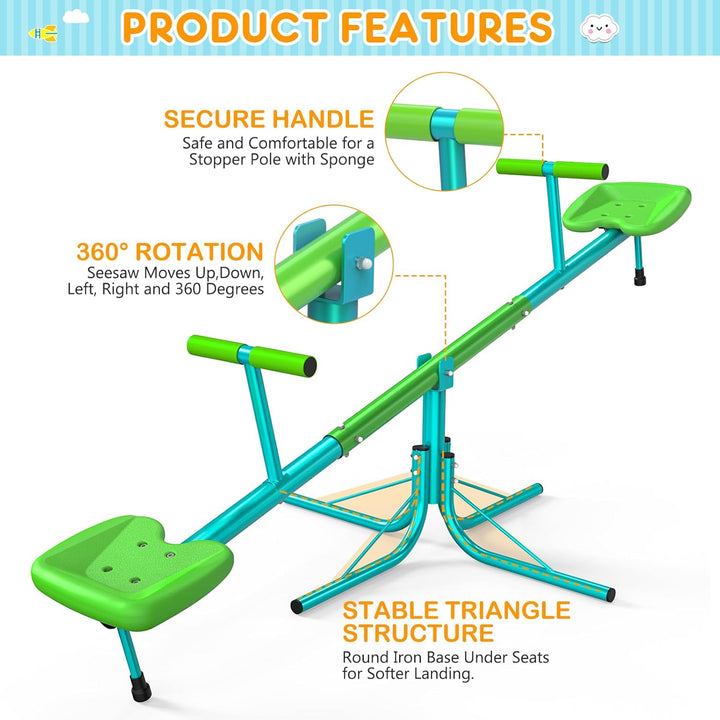 PRODUCT FEATURES

SECURE HANDLE
Safe and Comfortable for a Stopper Pole with Sponge

360° ROTATION
Seesaw Moves Up,Down, Left, Right and 360 Degrees

STABLE TRIANGLE STRUCTURE
Round Iron Base Under Seats for Softer Landing.